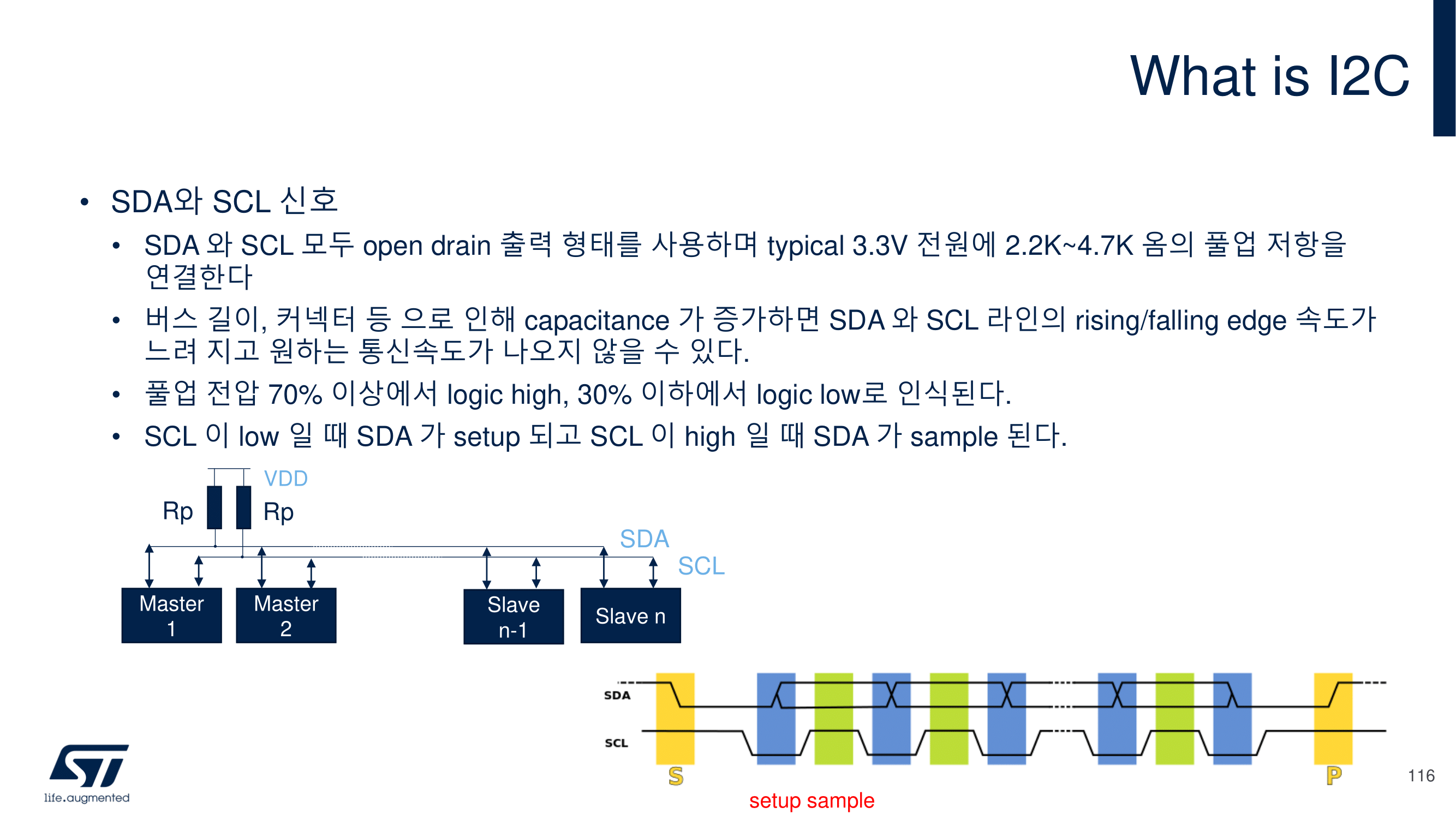 What is I2C

• SDA와 SCL 신호
  • SDA 와 SCL 모두 open drain 출력 형태를 사용하며 typical 3.3V 전원에 2.2K~4.7K 옴의 풀업 저항을 연결한다
  • 버스 길이, 커넥터 등 으로 인해 capacitance 가 증가하면 SDA 와 SCL 라인의 rising/falling edge 속도가 느려 지고 원하는 통신속도가 나오지 않을 수 있다.
  • 풀업 전압 70% 이상에서 logic high, 30% 이하에서 logic low로 인식된다.
  • SCL 이 low 일 때 SDA 가 setup 되고 SCL 이 high 일 때 SDA 가 sample 된다.

VDD
Rp
Rp
SDA
SCL
Master 1
Master 2
Slave n-1
Slave n

SDA
SCL
S
P
setup sample

life.augmented

116